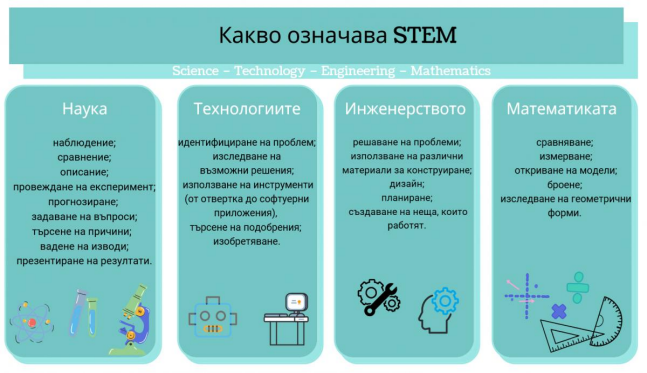 Какво означава STEM

Science – Technology – Engineering – Mathematics

Наука

наблюдение;
сравнение;
описание;
провеждане на експеримент;
прогнозиране;
задаване на въпроси;
търсене на причини;
вадене на изводи;
презентиране на резултати.

Технологиите

идентифициране на проблем;
изследване на възможни решения;
използване на инструменти (от отвертка до софтуерни приложения),
търсене на подобрения;
изобретяване.

Инженерството

решаване на проблеми;
използване на различни материали за конструиране;
дизайн;
планиране;
създаване на неща, които работят.

Математиката

сравняване;
измерване;
откриване на модели;
броене;
изследване на геометрични форми.